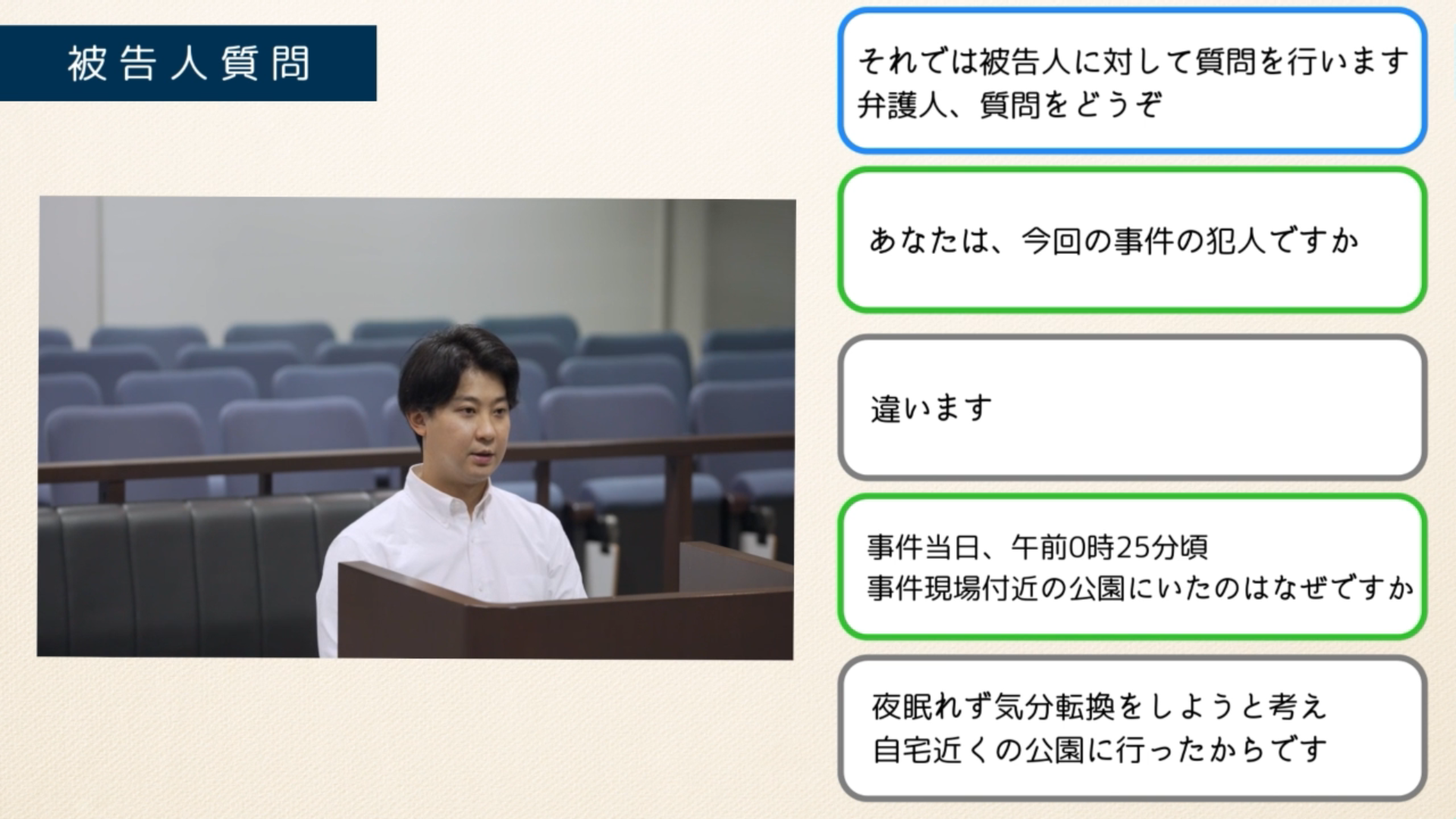 被告人質問

それでは被告人に対して質問を行います
弁護人、質問をどうぞ

あなたは、今回の事件の犯人ですか

違います

事件当日、午前0時25分頃
事件現場付近の公園にいたのはなぜですか

夜眠れず気分転換をしようと考え
自宅近くの公園に行ったからです